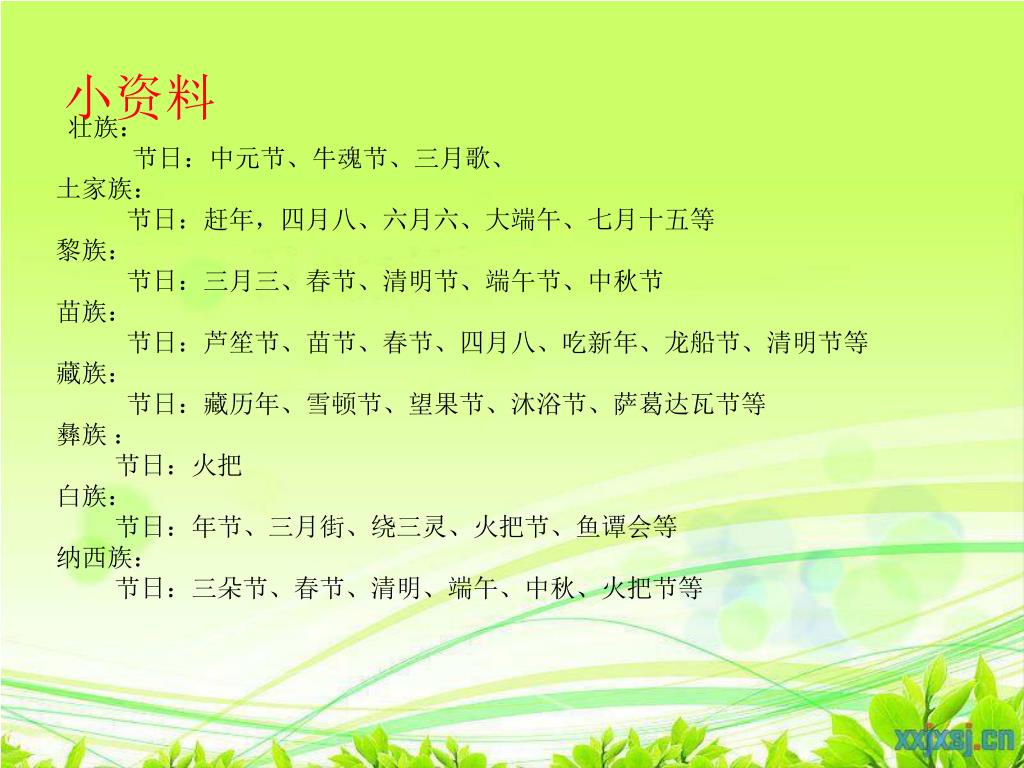 小资料
壮族：
节日：中元节、牛魂节、三月歌、
土家族：
节日：赶年，四月八、六月六、大端午、七月十五等
黎族：
节日：三月三、春节、清明节、端午节、中秋节
苗族：
节日：芦笙节、苗节、春节、四月八、吃新年、龙船节、清明节等
藏族：
节日：藏历年、雪顿节、望果节、沐浴节、萨葛达瓦节等
彝族 ：
节日：火把
白族：
节日：年节、三月街、绕三灵、火把节、鱼谭会等
纳西族：
节日：三朵节、春节、清明、端午、中秋、火把节等

xxjxsj.cn